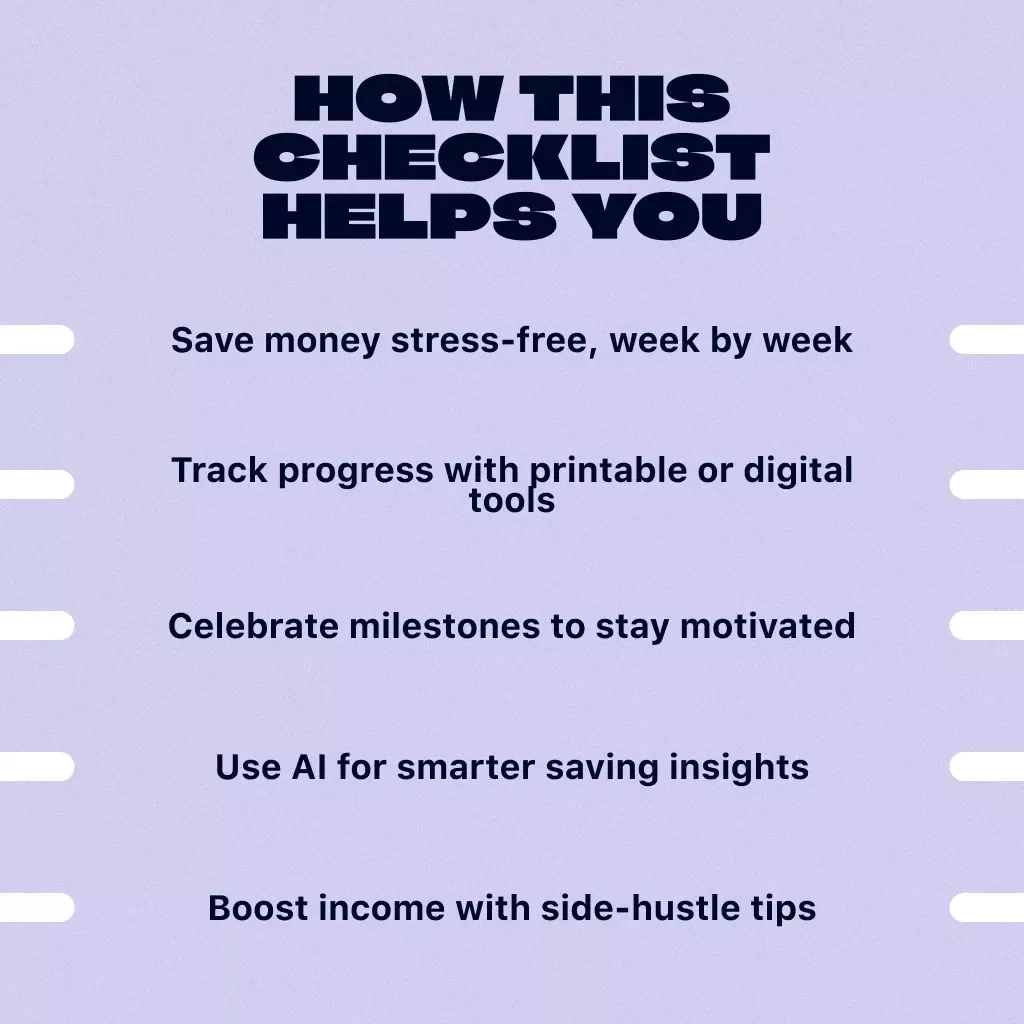 HOW THIS CHECKLIST HELPS YOU

Save money stress-free, week by week

Track progress with printable or digital tools

Celebrate milestones to stay motivated

Use AI for smarter saving insights

Boost income with side-hustle tips